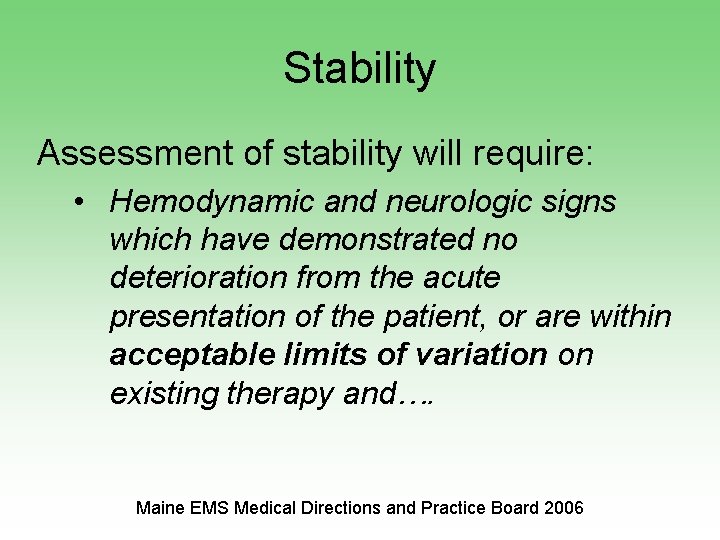 Stability

Assessment of stability will require:

• Hemodynamic and neurologic signs which have demonstrated no deterioration from the acute presentation of the patient, or are within acceptable limits of variation on existing therapy and….

Maine EMS Medical Directions and Practice Board 2006